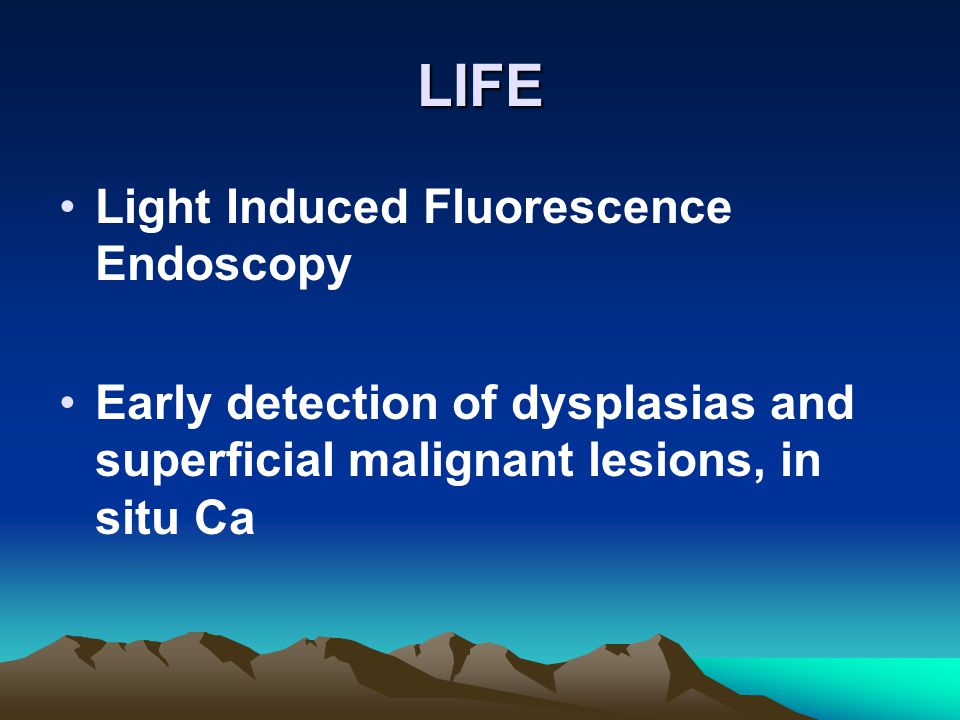 LIFE

• Light Induced Fluorescence Endoscopy

• Early detection of dysplasias and superficial malignant lesions, in situ Ca